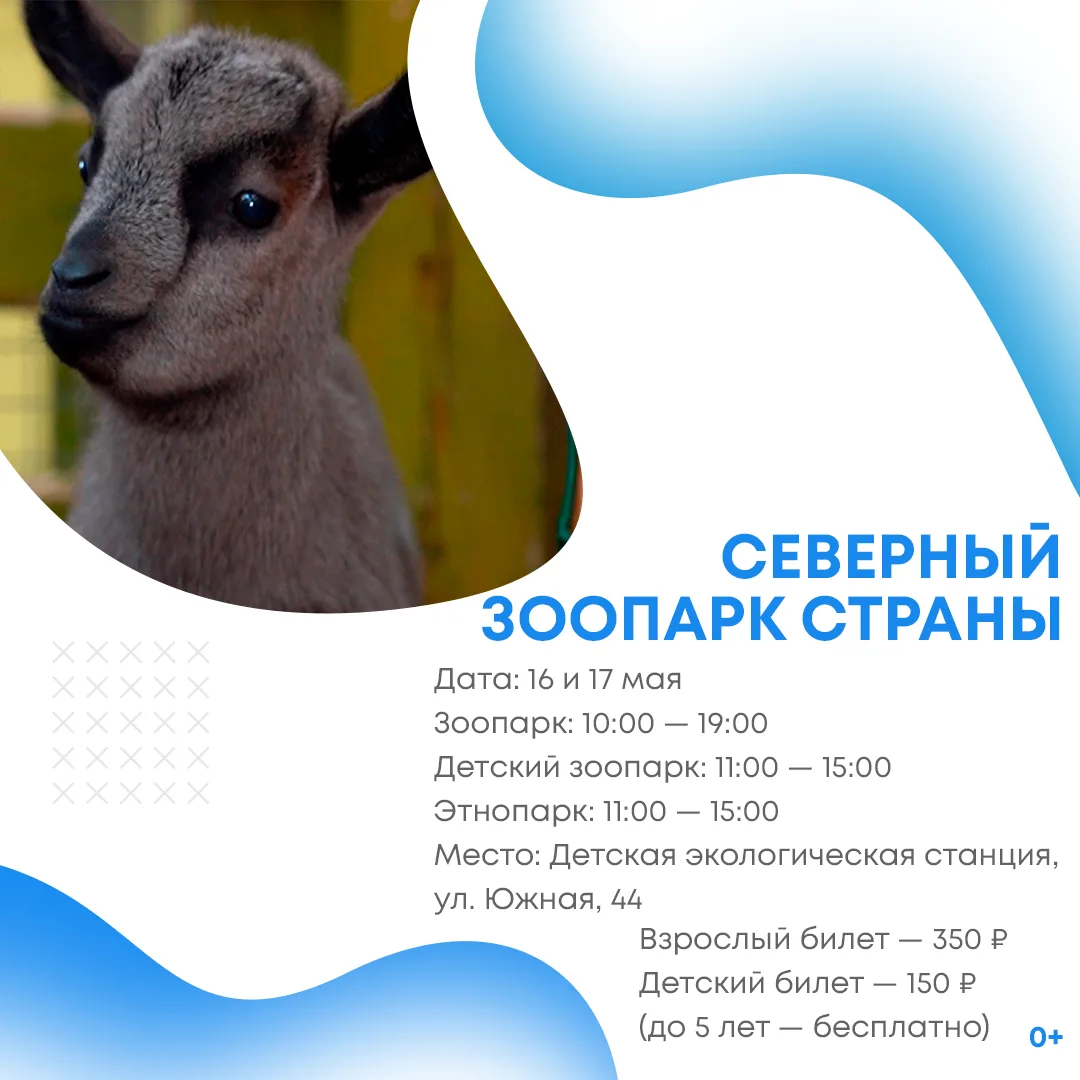 СЕВЕРНЫЙ ЗООПАРК СТРАНЫ

Дата: 16 и 17 мая
Зоопарк: 10:00 — 19:00
Детский зоопарк: 11:00 — 15:00
Этнопарк: 11:00 — 15:00
Место: Детская экологическая станция, ул. Южная, 44

Взрослый билет — 350 ₽
Детский билет — 150 ₽
(до 5 лет — бесплатно)

0+